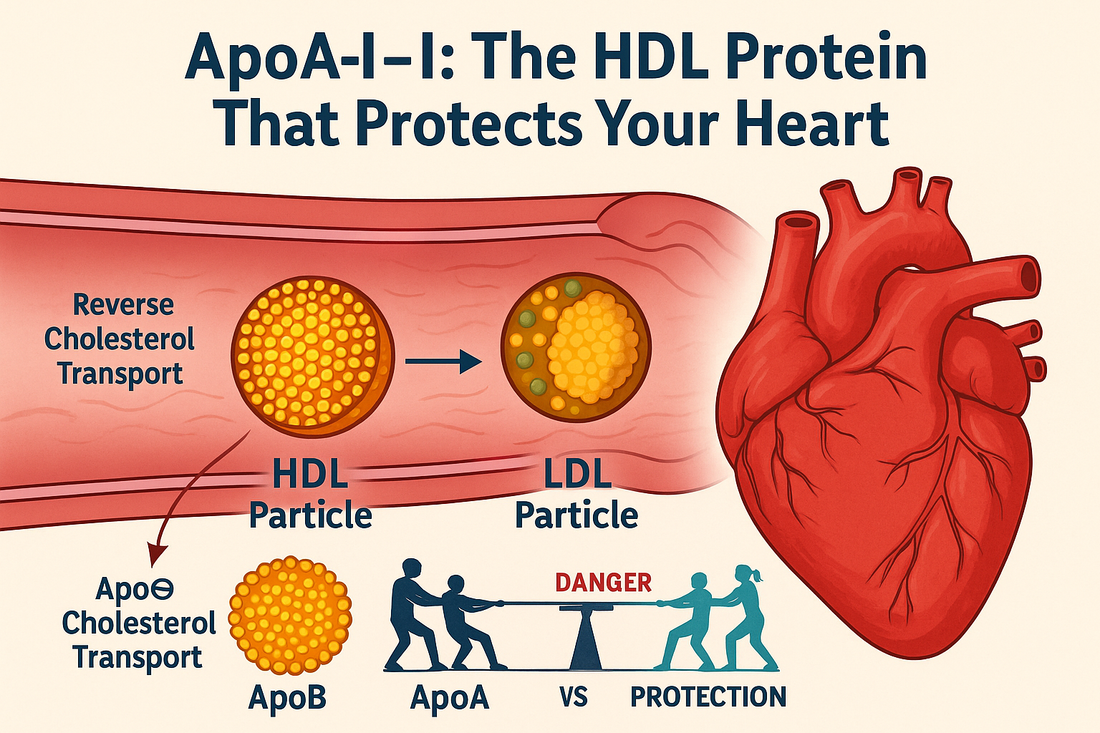 ApoA-I–I: The HDL Protein That Protects Your Heart

Reverse Cholesterol Transport

HDL Particle

LDL Particle

Apo⊖ Cholesterol Transport

ApoB

DANGER

ApoA

VS

PROTECTION